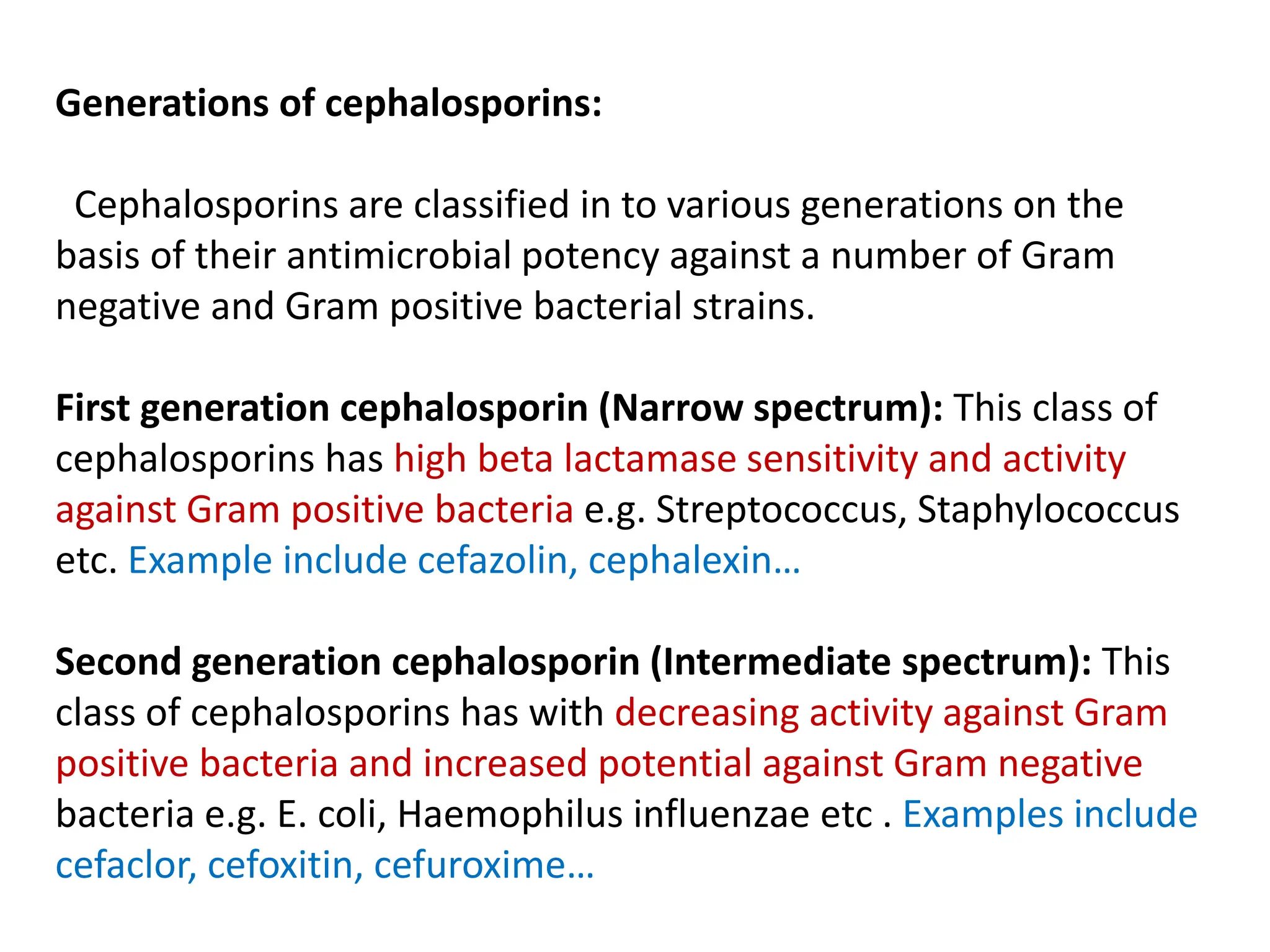 Generations of cephalosporins:

Cephalosporins are classified in to various generations on the basis of their antimicrobial potency against a number of Gram negative and Gram positive bacterial strains.

First generation cephalosporin (Narrow spectrum): This class of cephalosporins has high beta lactamase sensitivity and activity against Gram positive bacteria e.g. Streptococcus, Staphylococcus etc. Example include cefazolin, cephalexin…

Second generation cephalosporin (Intermediate spectrum): This class of cephalosporins has with decreasing activity against Gram positive bacteria and increased potential against Gram negative bacteria e.g. E. coli, Haemophilus influenzae etc . Examples include cefaclor, cefoxitin, cefuroxime…